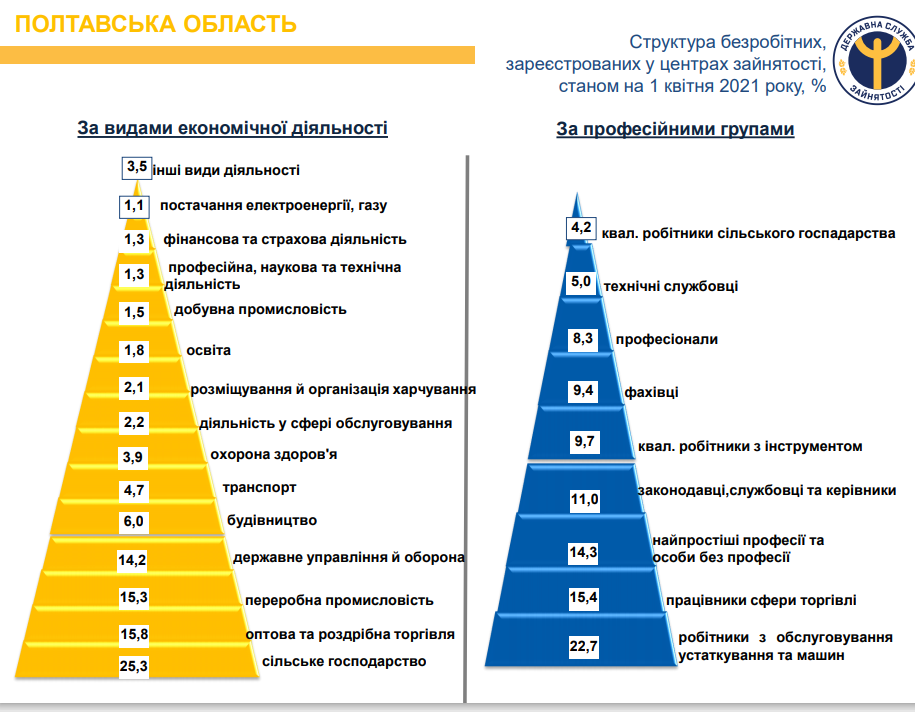 ПОЛТАВСЬКА ОБЛАСТЬ

Структура безробітних, зареєстрованих у центрах зайнятості, станом на 1 квітня 2021 року, %

ДЕРЖАВНА СЛУЖБА ЗАЙНЯТОСТІ

За видами економічної діяльності

3,5 інші види діяльності
1,1 постачання електроенергії, газу
1,3 фінансова та страхова діяльність
1,3 професійна, наукова та технічна діяльність
1,5 добувна промисловість
1,8 освіта
2,1 розміщування й організація харчування
2,2 діяльність у сфері обслуговування
3,9 охорона здоров'я
4,7 транспорт
6,0 будівництво
14,2 державне управління й оборона
15,3 переробна промисловість
15,8 оптова та роздрібна торгівля
25,3 сільське господарство

За професійними групами

4,2 квал. робітники сільського господарства
5,0 технічні службовці
8,3 професіонали
9,4 фахівці
9,7 квал. робітники з інструментом
11,0 законодавці,службовці та керівники
14,3 найпростіші професії та особи без професії
15,4 працівники сфери торгівлі
22,7 робітники з обслуговування устаткування та машин